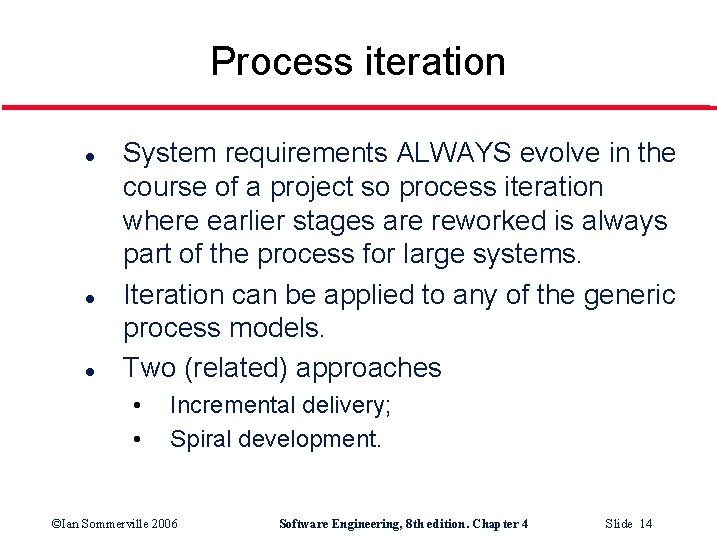 Process iteration

- System requirements ALWAYS evolve in the course of a project so process iteration where earlier stages are reworked is always part of the process for large systems.
- Iteration can be applied to any of the generic process models.
- Two (related) approaches
  - Incremental delivery;
  - Spiral development.

©Ian Sommerville 2006 Software Engineering, 8th edition. Chapter 4 Slide 14